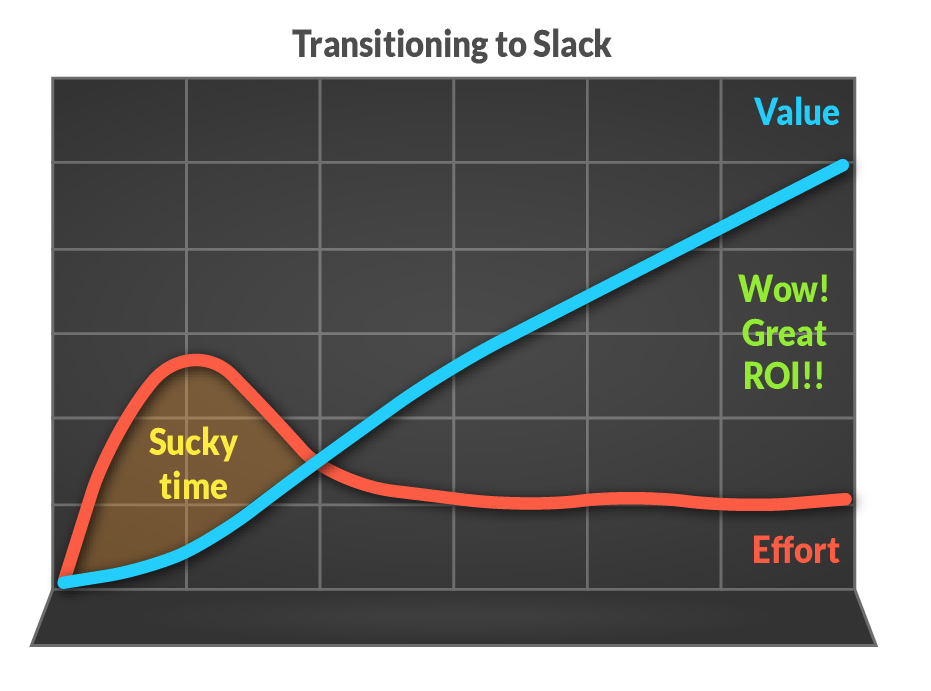 Transitioning to Slack

Value

Wow!
Great
ROI!!

Sucky
time

Effort